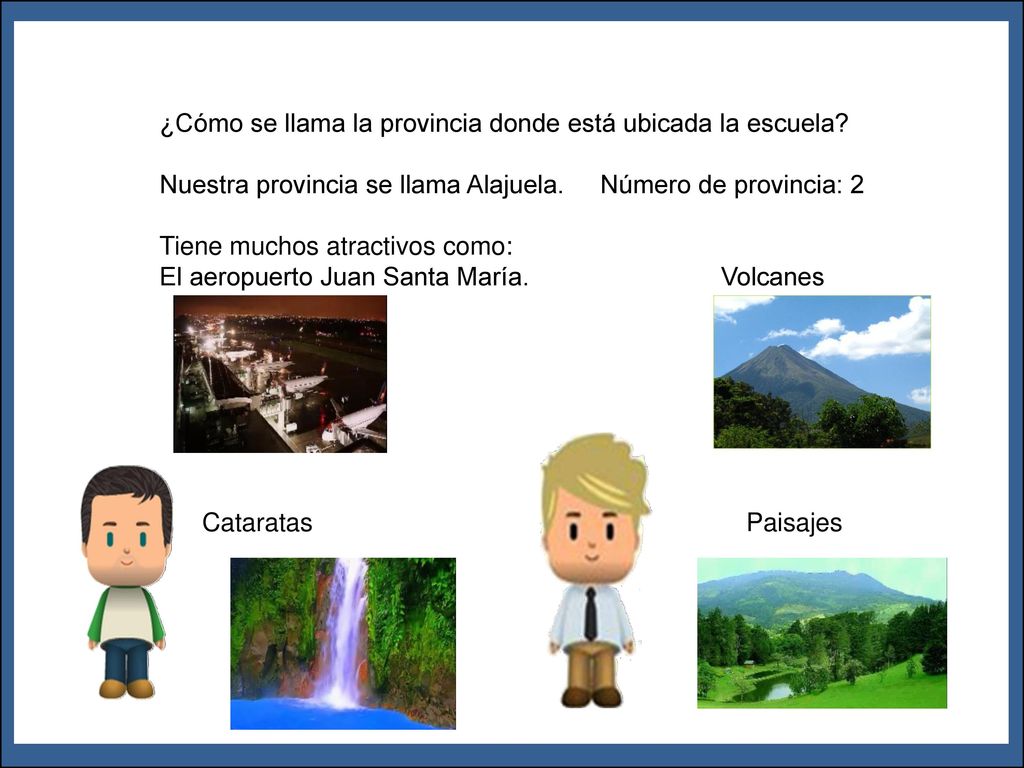 ¿Cómo se llama la provincia donde está ubicada la escuela?

Nuestra provincia se llama Alajuela.     Número de provincia: 2

Tiene muchos atractivos como:
El aeropuerto Juan Santa María.

Volcanes

Cataratas

Paisajes